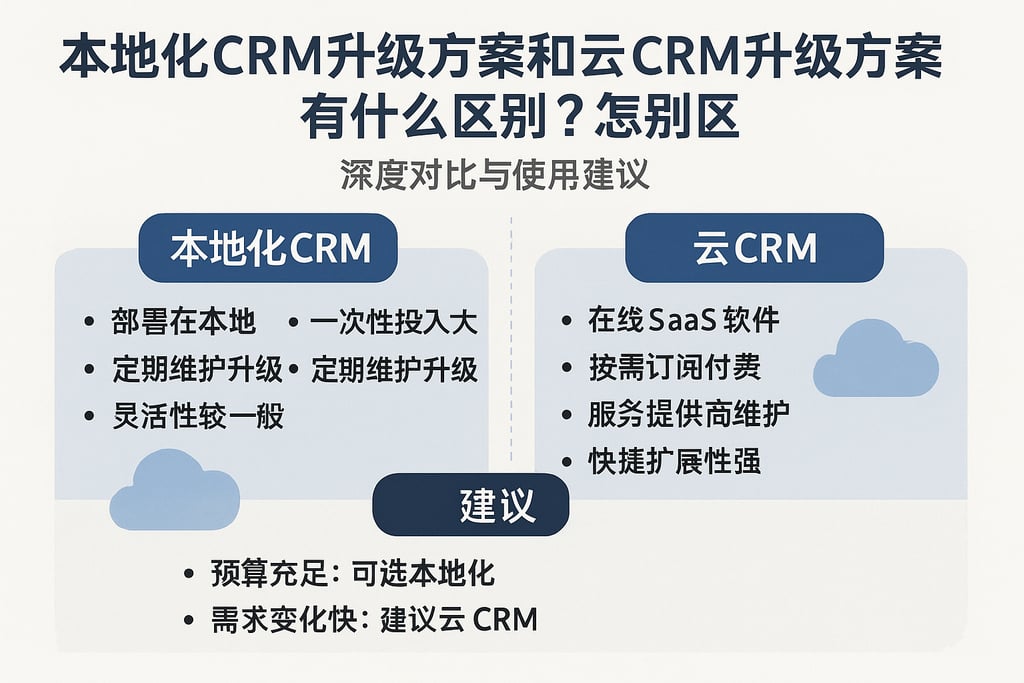 本地化CRM升级方案和云CRM升级方案有什么区别？怎别区

深度对比与使用建议

本地化CRM

• 部署在本地
• 一次性投入大
• 定期维护升级
• 定期维护升级
• 灵活性较一般

云CRM

• 在线SaaS 软件
• 按需订阅付费
• 服务提供商维护
• 快捷扩展性强

建议

• 预算充足：可选本地化
• 需求变化快：建议云 CRM